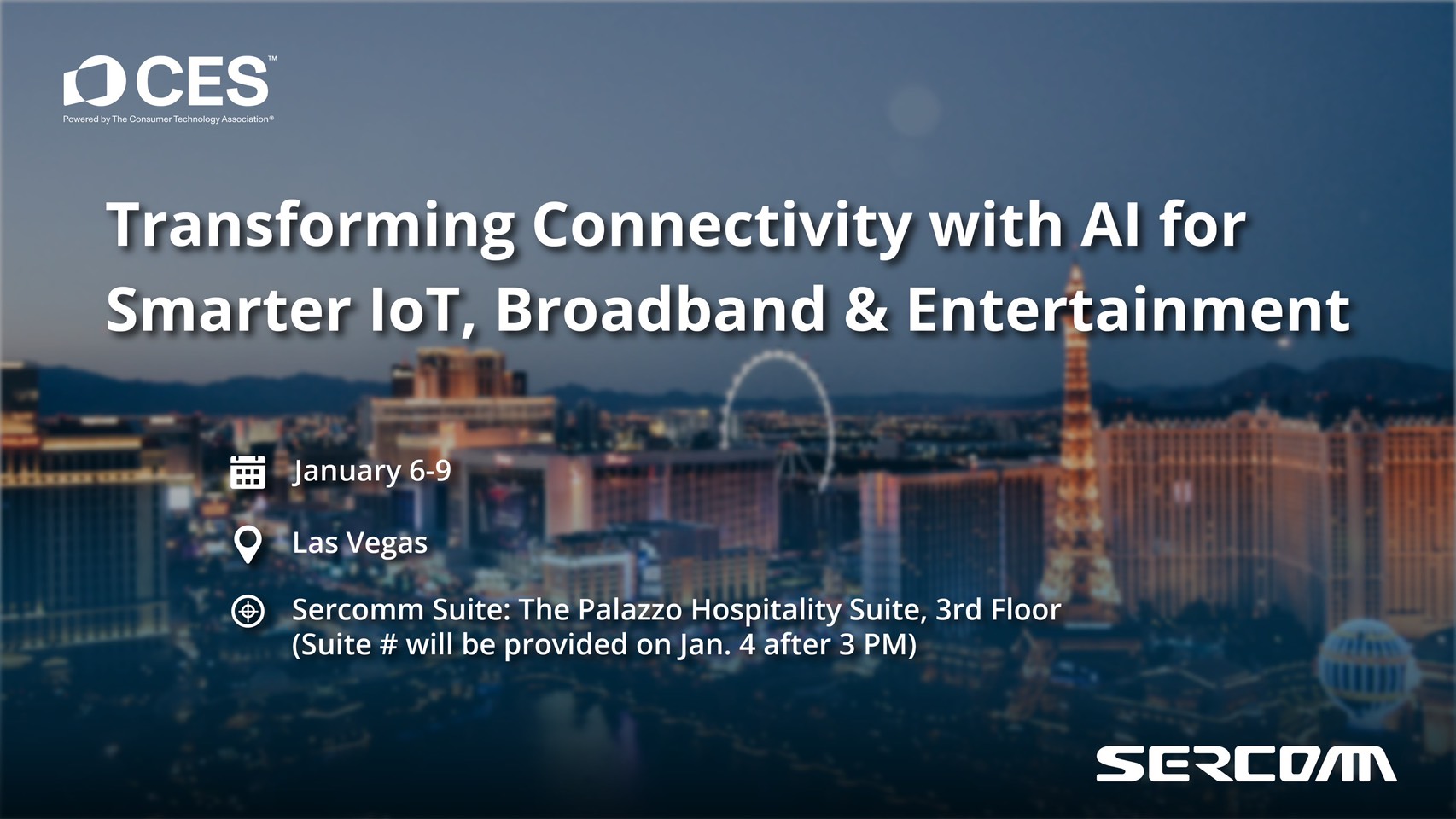 CES™
Powered by The Consumer Technology Association®

Transforming Connectivity with AI for Smarter IoT, Broadband & Entertainment

January 6-9

Las Vegas

Sercomm Suite: The Palazzo Hospitality Suite, 3rd Floor
(Suite # will be provided on Jan. 4 after 3 PM)

SERCOMM